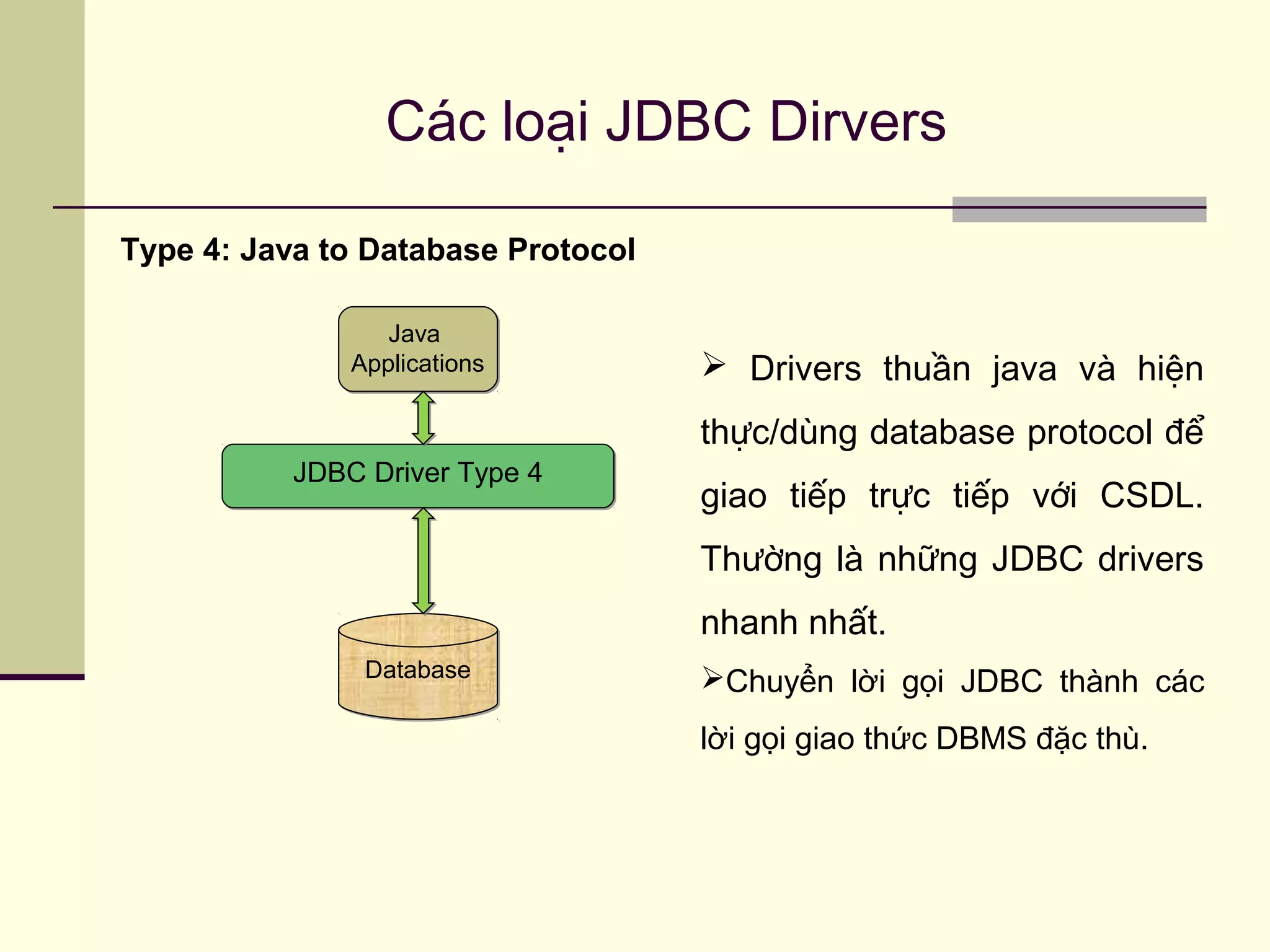 Các loại JDBC Dirvers

Type 4: Java to Database Protocol

Java Applications

JDBC Driver Type 4

Database

➢ Drivers thuần java và hiện thực/dùng database protocol để giao tiếp trực tiếp với CSDL. Thường là những JDBC drivers nhanh nhất.

➢Chuyển lời gọi JDBC thành các lời gọi giao thức DBMS đặc thù.